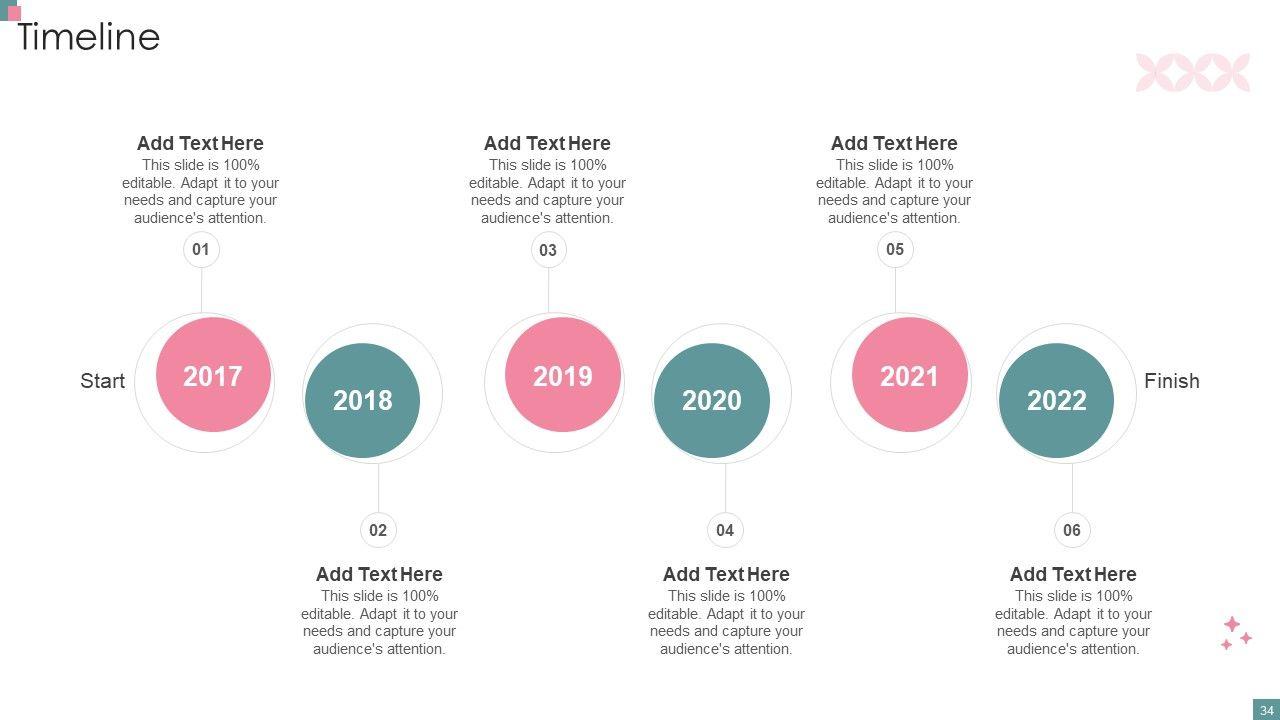 Timeline

Add Text Here
This slide is 100% editable. Adapt it to your needs and capture your audience's attention.

01

Add Text Here
This slide is 100% editable. Adapt it to your needs and capture your audience's attention.

03

Add Text Here
This slide is 100% editable. Adapt it to your needs and capture your audience's attention.

05

Start

2017

2018

2019

2020

2021

2022

Finish

02

Add Text Here
This slide is 100% editable. Adapt it to your needs and capture your audience's attention.

04

Add Text Here
This slide is 100% editable. Adapt it to your needs and capture your audience's attention.

06

Add Text Here
This slide is 100% editable. Adapt it to your needs and capture your audience's attention.

34